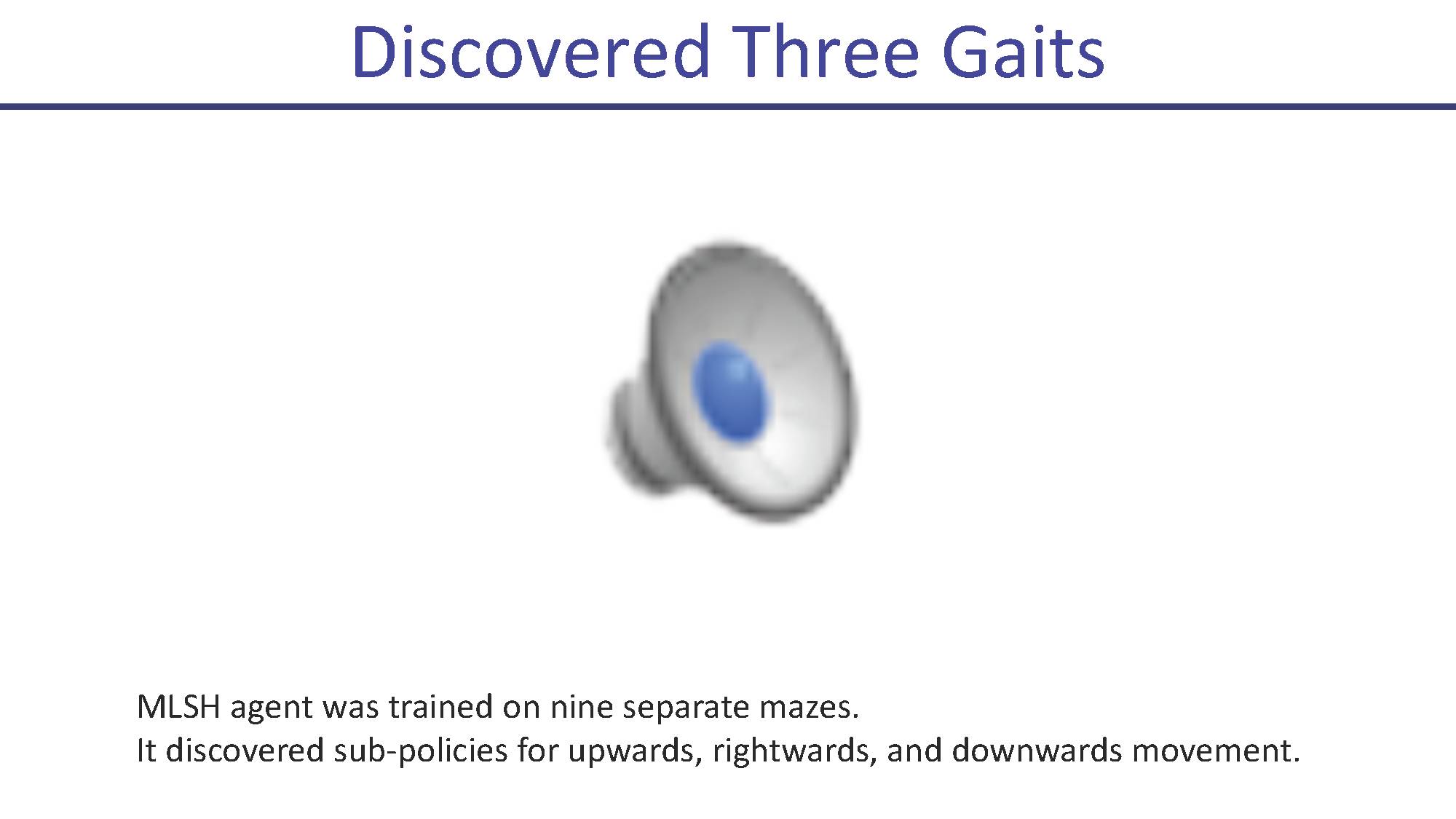 Discovered Three Gaits

MLSH agent was trained on nine separate mazes.
It discovered sub-policies for upwards, rightwards, and downwards movement.